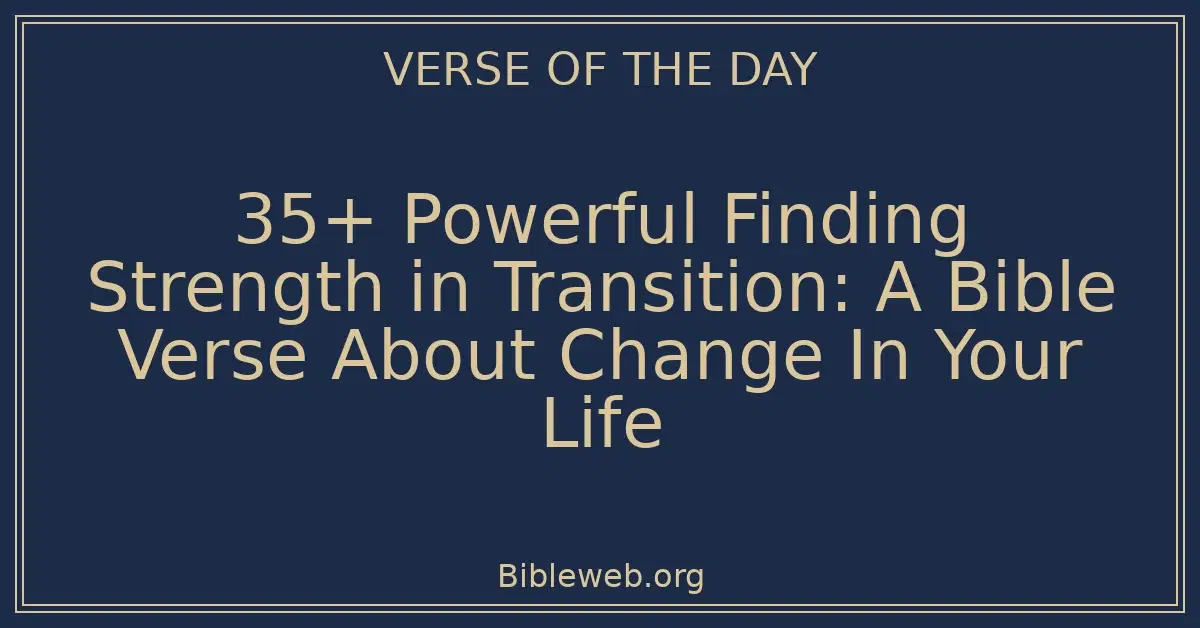 VERSE OF THE DAY

35+ Powerful Finding Strength in Transition: A Bible Verse About Change In Your Life

Bibleweb.org